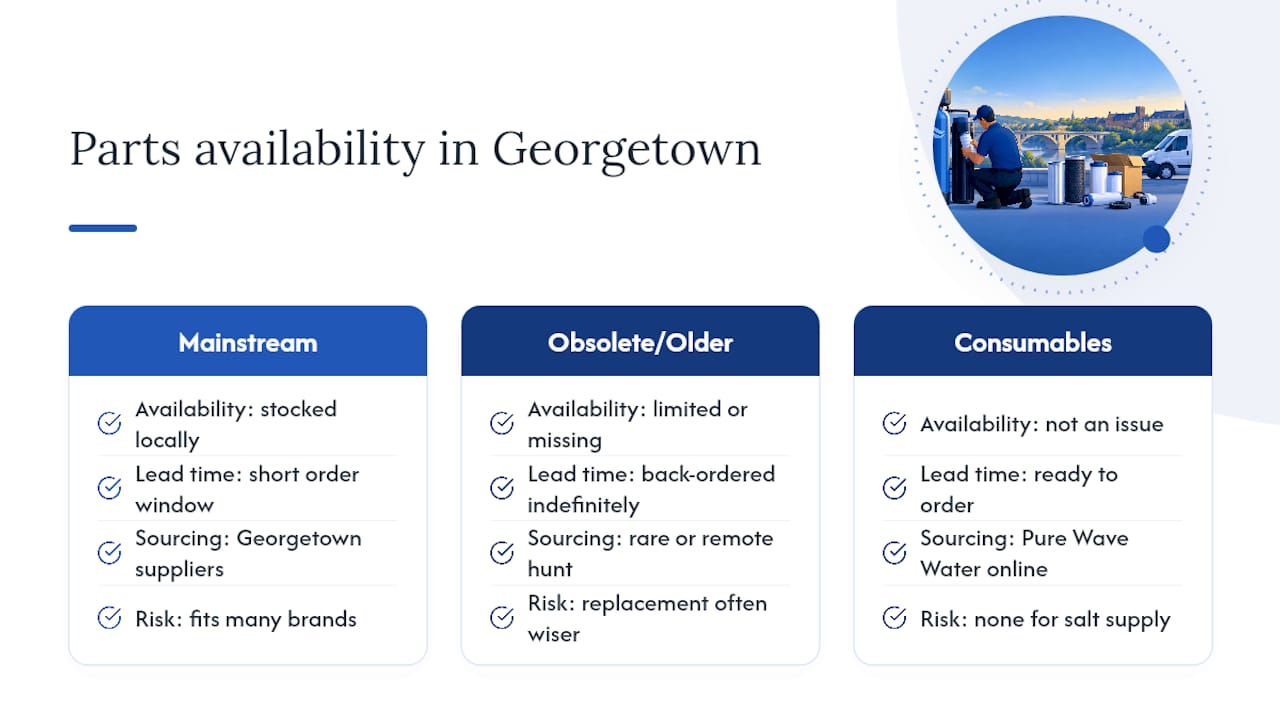 Parts availability in Georgetown

Mainstream

Availability: stocked locally

Lead time: short order window

Sourcing: Georgetown suppliers

Risk: fits many brands

Obsolete/Older

Availability: limited or missing

Lead time: back-ordered indefinitely

Sourcing: rare or remote hunt

Risk: replacement often wiser

Consumables

Availability: not an issue

Lead time: ready to order

Sourcing: Pure Wave Water online

Risk: none for salt supply